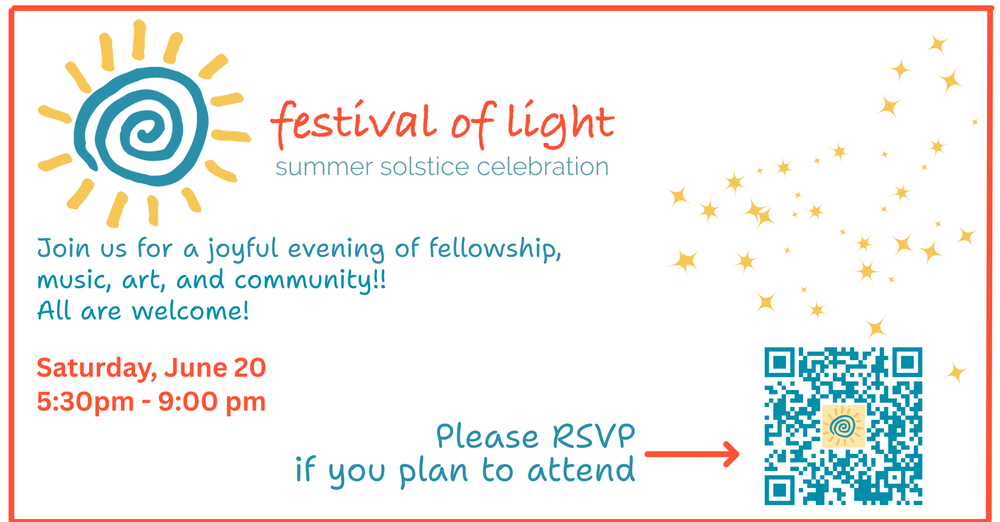 festival of light
summer solstice celebration

Join us for a joyful evening of fellowship, music, art, and community!! All are welcome!

Saturday, June 20
5:30pm - 9:00 pm

Please RSVP
if you plan to attend